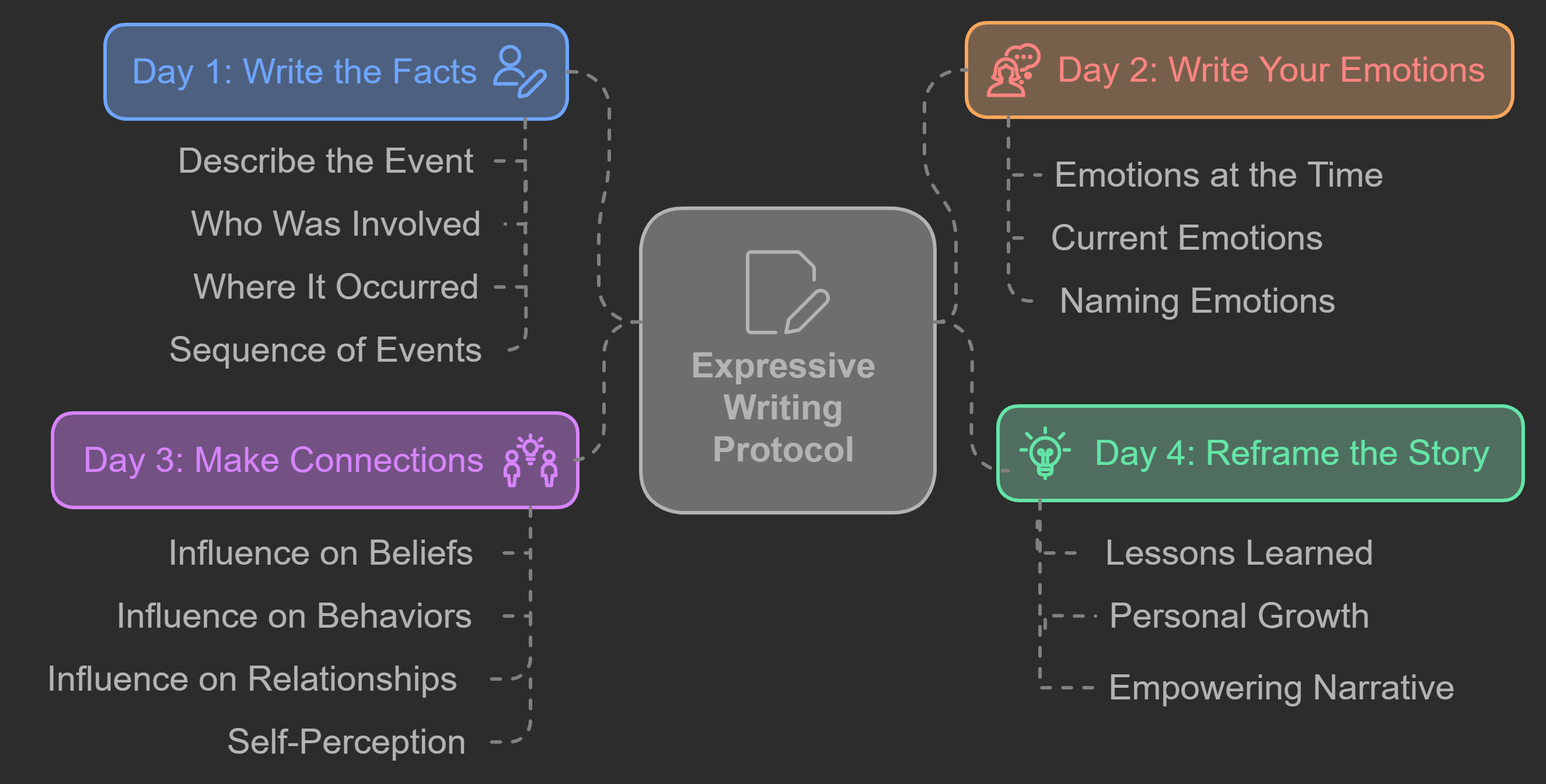 Expressive Writing Protocol

Day 1: Write the Facts

Describe the Event

Who Was Involved

Where It Occurred

Sequence of Events

Day 2: Write Your Emotions

Emotions at the Time

Current Emotions

Naming Emotions

Day 3: Make Connections

Influence on Beliefs

Influence on Behaviors

Influence on Relationships

Self-Perception

Day 4: Reframe the Story

Lessons Learned

Personal Growth

Empowering Narrative